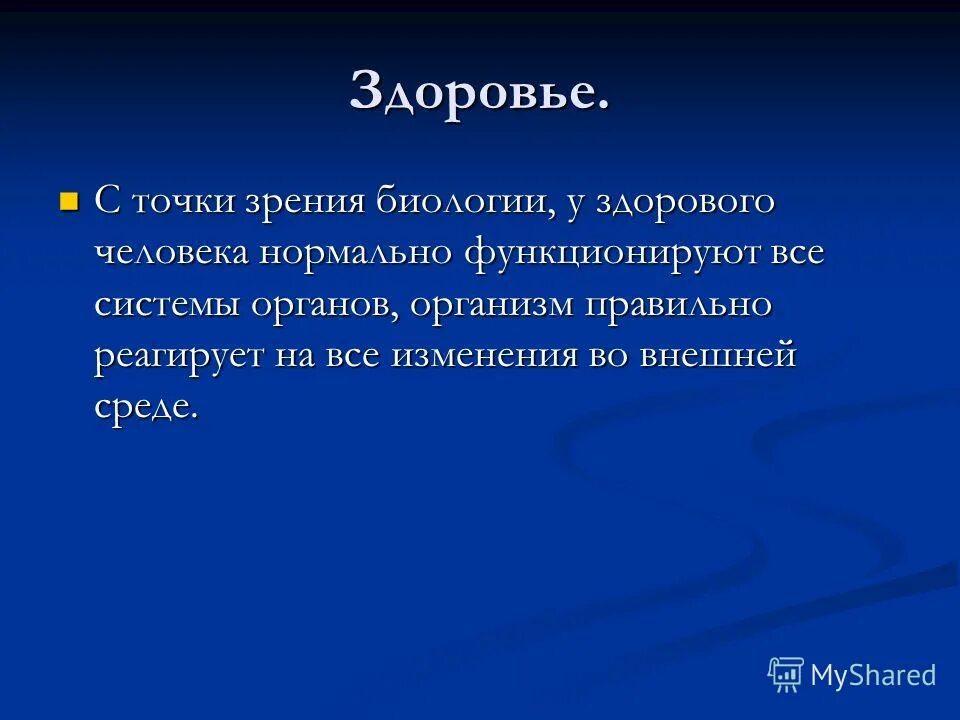 Здоровье.

С точки зрения биологии, у здорового человека нормально функционируют все системы органов, организм правильно реагирует на все изменения во внешней среде.

MyShared